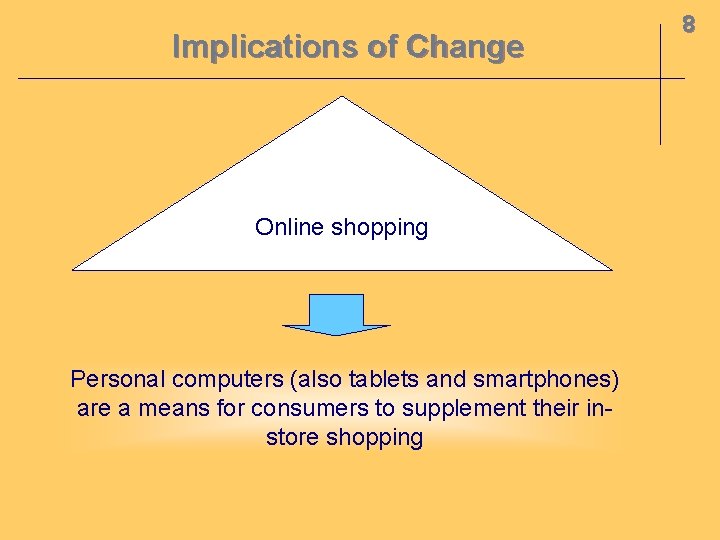 8

Implications of Change

Online shopping

Personal computers (also tablets and smartphones) are a means for consumers to supplement their in-store shopping